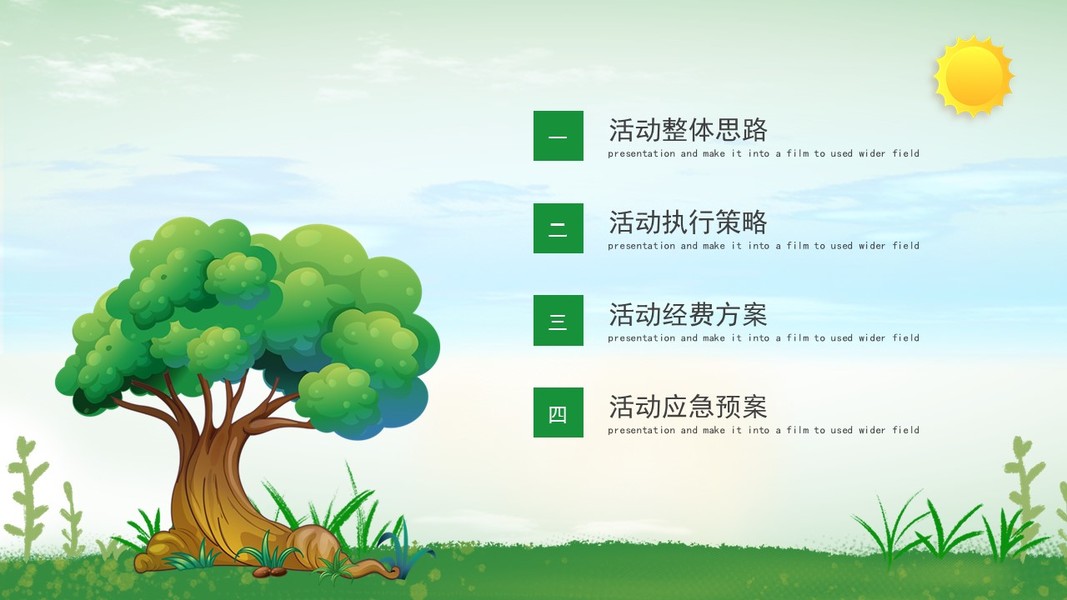 一

活动整体思路

presentation and make it into a film to used wider field

二

活动执行策略

presentation and make it into a film to used wider field

三

活动经费方案

presentation and make it into a film to used wider field

四

活动应急预案

presentation and make it into a film to used wider field